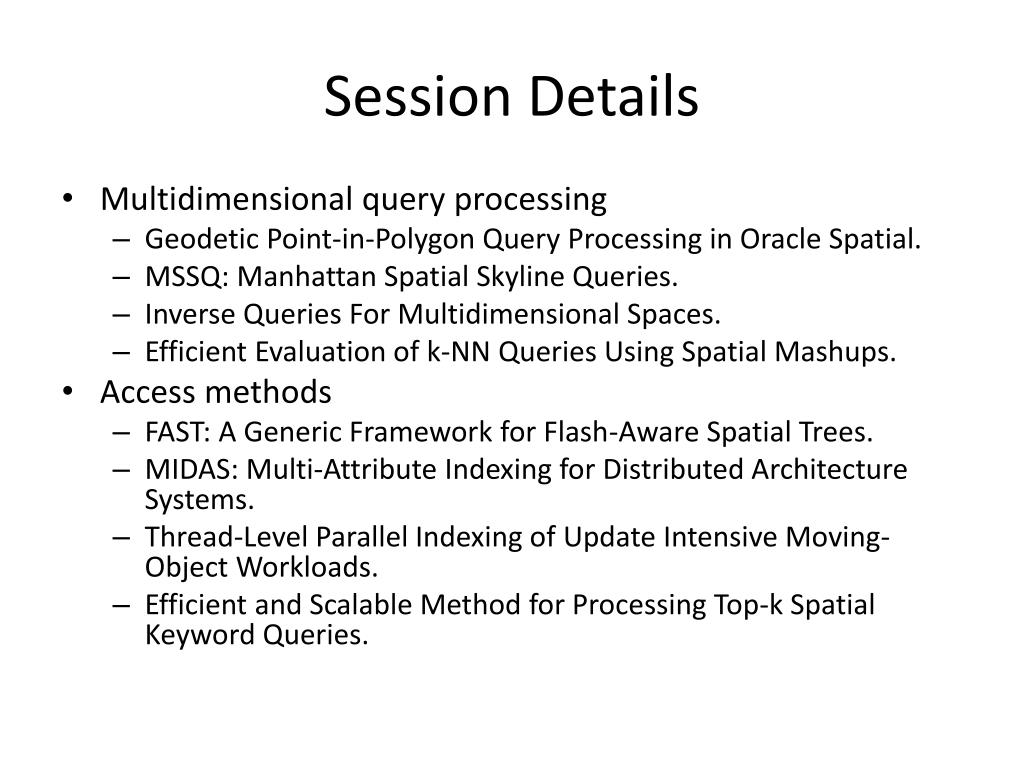 Session Details

• Multidimensional query processing
  – Geodetic Point-in-Polygon Query Processing in Oracle Spatial.
  – MSSQ: Manhattan Spatial Skyline Queries.
  – Inverse Queries For Multidimensional Spaces.
  – Efficient Evaluation of k-NN Queries Using Spatial Mashups.
• Access methods
  – FAST: A Generic Framework for Flash-Aware Spatial Trees.
  – MIDAS: Multi-Attribute Indexing for Distributed Architecture Systems.
  – Thread-Level Parallel Indexing of Update Intensive Moving-Object Workloads.
  – Efficient and Scalable Method for Processing Top-k Spatial Keyword Queries.